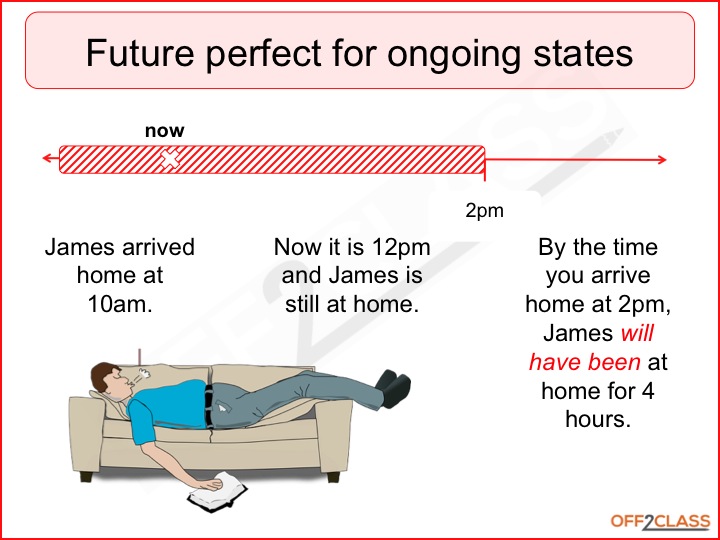 Future perfect for ongoing states

now

2pm

James arrived home at 10am.

Now it is 12pm and James is still at home.

By the time you arrive home at 2pm, James will have been at home for 4 hours.

OFF2CLASS